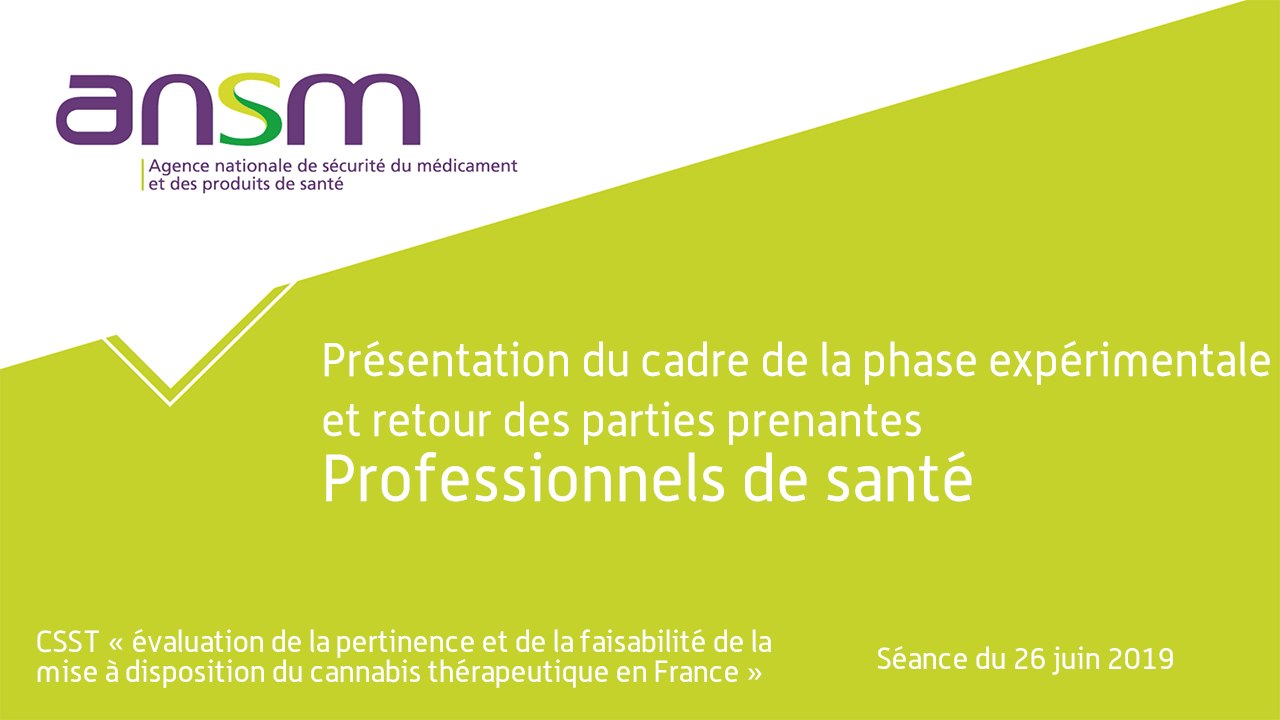 ansm

Agence nationale de sécurité du médicament et des produits de santé

Présentation du cadre de la phase expérimentale et retour des parties prenantes
Professionnels de santé

CSST « évaluation de la pertinence et de la faisabilité de la mise à disposition du cannabis thérapeutique en France »

Séance du 26 juin 2019